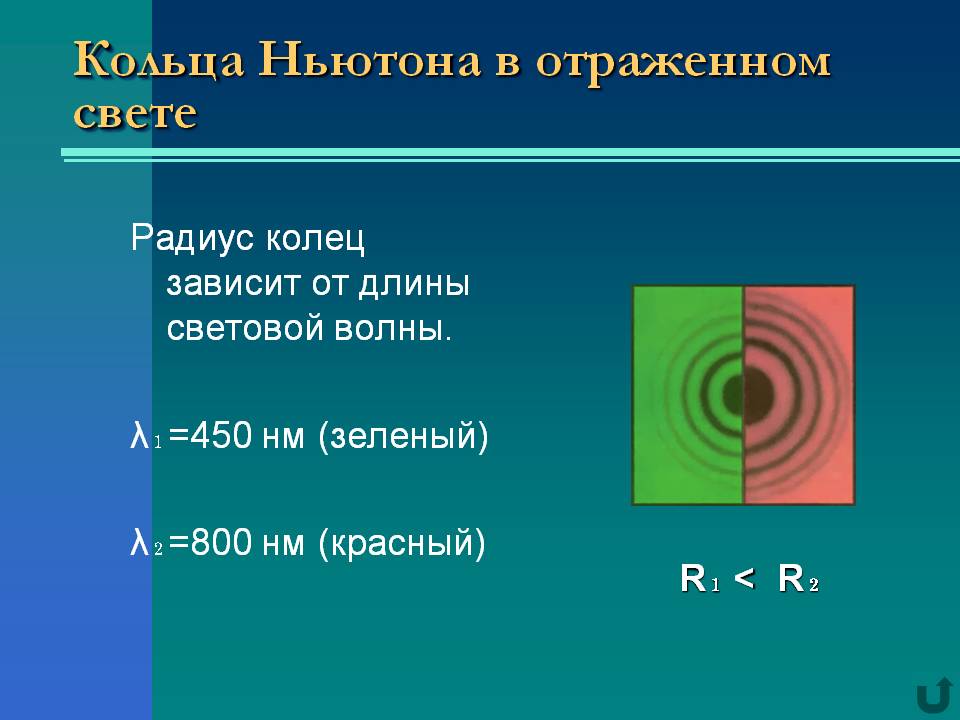 Кольца Ньютона в отраженном свете

Радиус колец зависит от длины световой волны.

$\lambda_1$ =450 нм (зеленый)

$\lambda_2$ =800 нм (красный)

$R_1 < R_2$